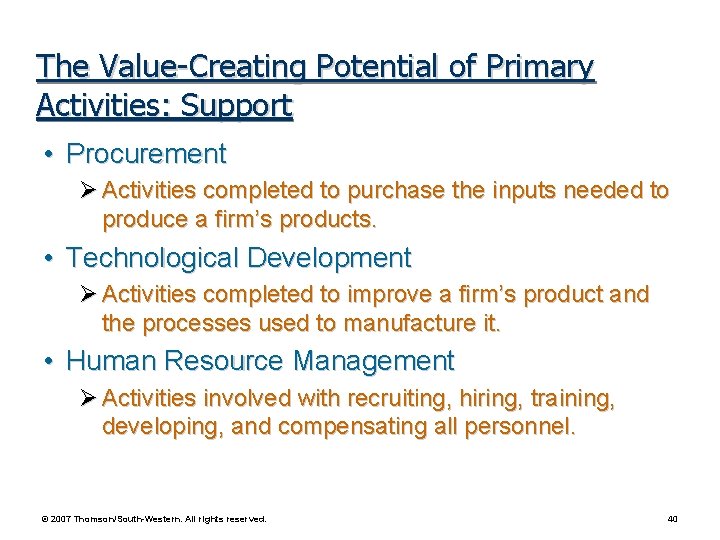 The Value-Creating Potential of Primary Activities: Support

• Procurement

➢ Activities completed to purchase the inputs needed to produce a firm's products.

• Technological Development

➢ Activities completed to improve a firm's product and the processes used to manufacture it.

• Human Resource Management

➢ Activities involved with recruiting, hiring, training, developing, and compensating all personnel.

© 2007 Thomson/South-Western. All rights reserved.

40